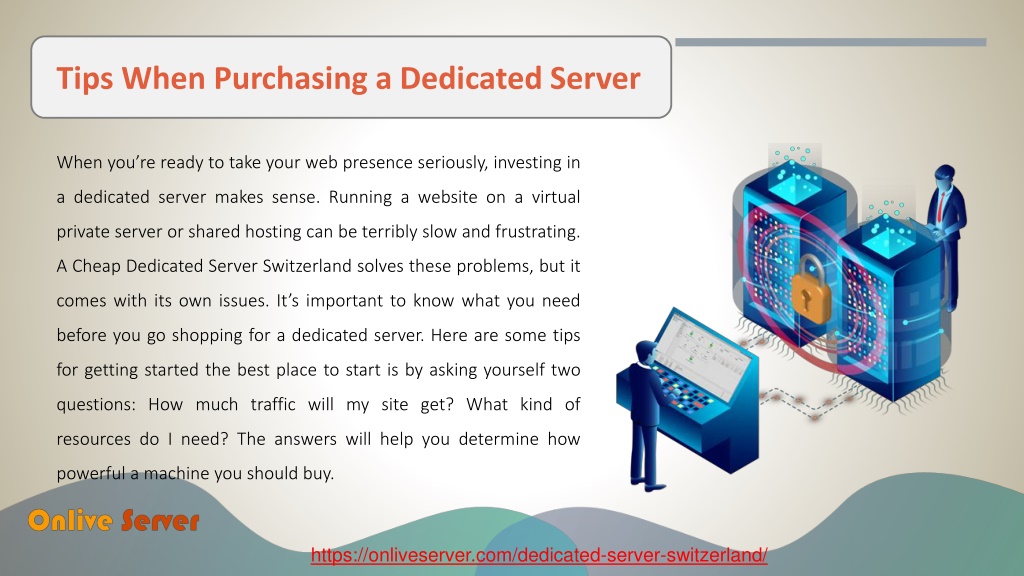 Tips When Purchasing a Dedicated Server

When you're ready to take your web presence seriously, investing in a dedicated server makes sense. Running a website on a virtual private server or shared hosting can be terribly slow and frustrating. A Cheap Dedicated Server Switzerland solves these problems, but it comes with its own issues. It's important to know what you need before you go shopping for a dedicated server. Here are some tips for getting started the best place to start is by asking yourself two questions: How much traffic will my site get? What kind of resources do I need? The answers will help you determine how powerful a machine you should buy.

Onlive Server

https://onliveserver.com/dedicated-server-switzerland/